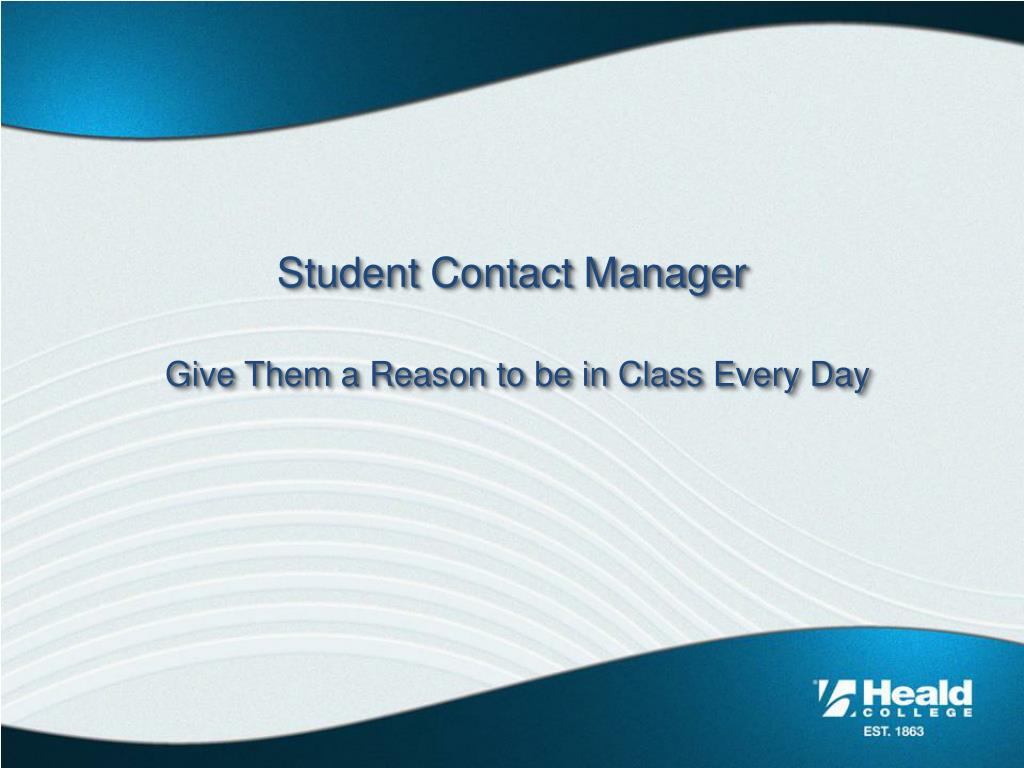 Student Contact Manager

Give Them a Reason to be in Class Every Day

Heald
COLLEGE
EST. 1863